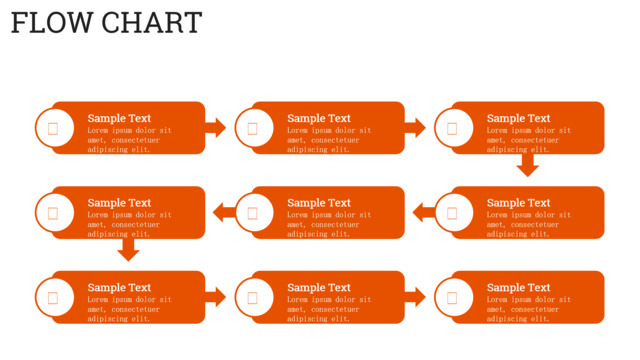 FLOW CHART

Sample Text
Lorem ipsum dolor sit amet, consectetuer adipiscing elit.

Sample Text
Lorem ipsum dolor sit amet, consectetuer adipiscing elit.

Sample Text
Lorem ipsum dolor sit amet, consectetuer adipiscing elit.

Sample Text
Lorem ipsum dolor sit amet, consectetuer adipiscing elit.

Sample Text
Lorem ipsum dolor sit amet, consectetuer adipiscing elit.

Sample Text
Lorem ipsum dolor sit amet, consectetuer adipiscing elit.

Sample Text
Lorem ipsum dolor sit amet, consectetuer adipiscing elit.

Sample Text
Lorem ipsum dolor sit amet, consectetuer adipiscing elit.

Sample Text
Lorem ipsum dolor sit amet, consectetuer adipiscing elit.